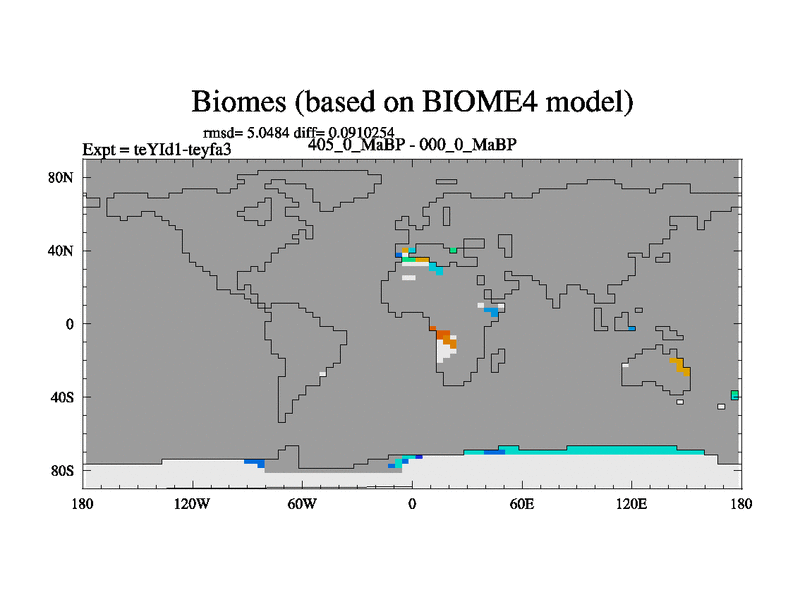 Biomes (based on BIOME4 model)

rmsd= 5.0484 diff= 0.0910254

Expt = teYId1-teyfa3

405_0_MaBP - 000_0_MaBP

80N
40N
0
40S
80S

180
120W
60W
0
60E
120E
180